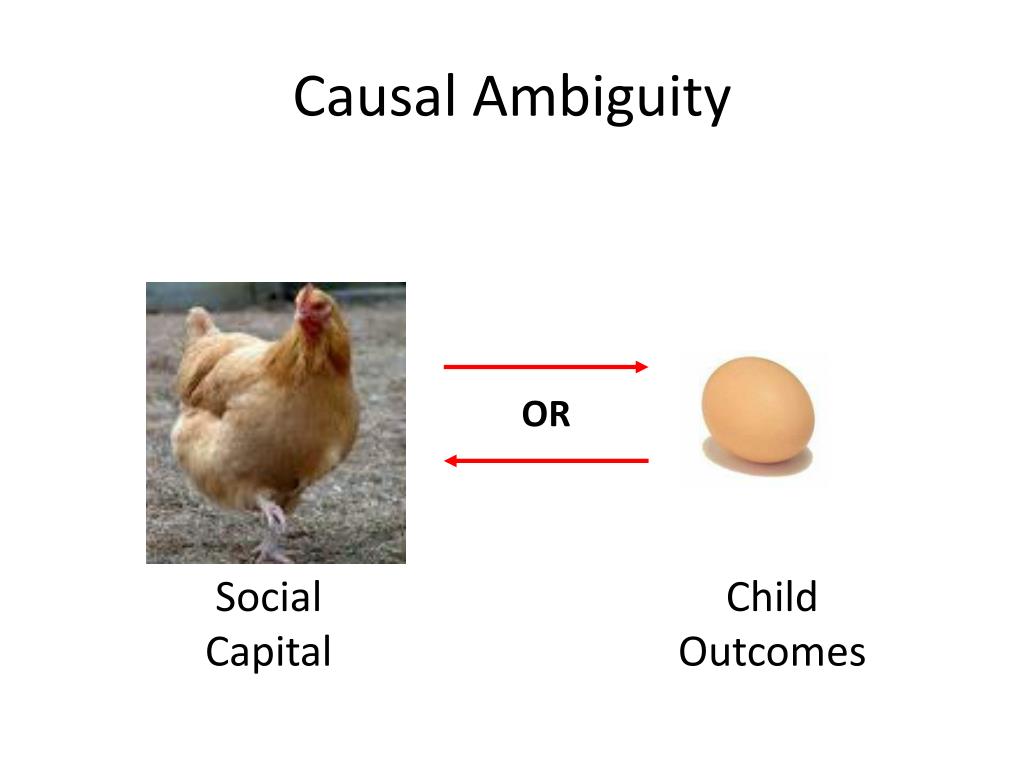 Causal Ambiguity

OR

Social Capital

Child Outcomes